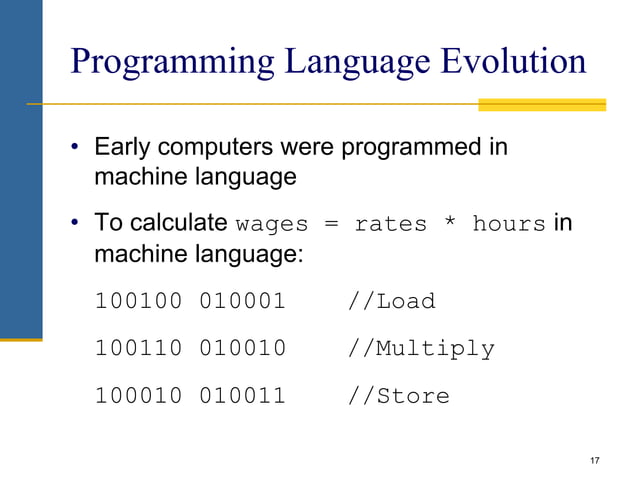 Programming Language Evolution

• Early computers were programmed in machine language

• To calculate wages = rates * hours in machine language:

100100 010001 //Load

100110 010010 //Multiply

100010 010011 //Store

17